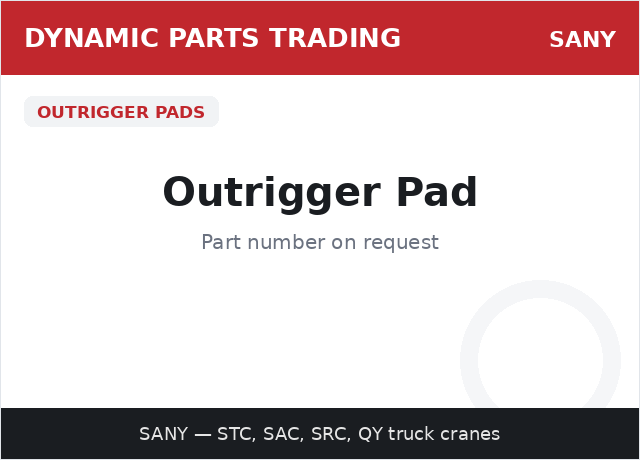 DYNAMIC PARTS TRADING

SANY

OUTRIGGER PADS

Outrigger Pad

Part number on request

SANY — STC, SAC, SRC, QY truck cranes